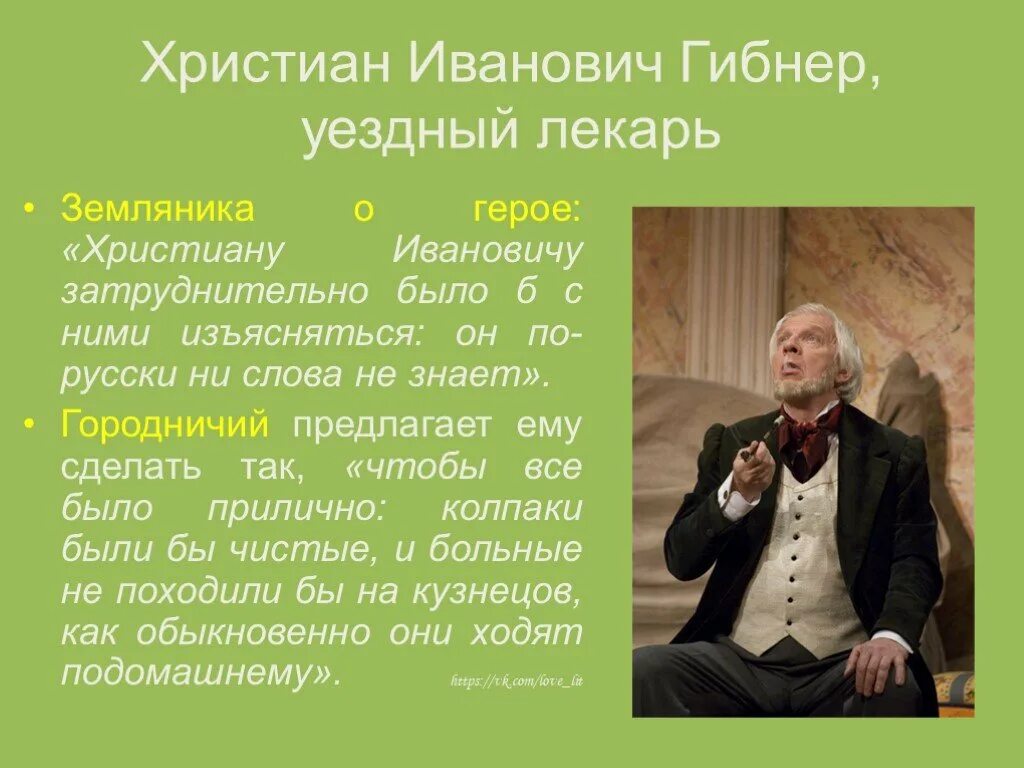 Христиан Иванович Гибнер, уездный лекарь

• Земляника о герое: «Христиану Ивановичу затруднительно было б с ними изъясняться: он по-русски ни слова не знает».

• Городничий предлагает ему сделать так, «чтобы все было прилично: колпаки были бы чистые, и больные не походили бы на кузнецов, как обыкновенно они ходят подомашнему».

https://vk.com/love_lit